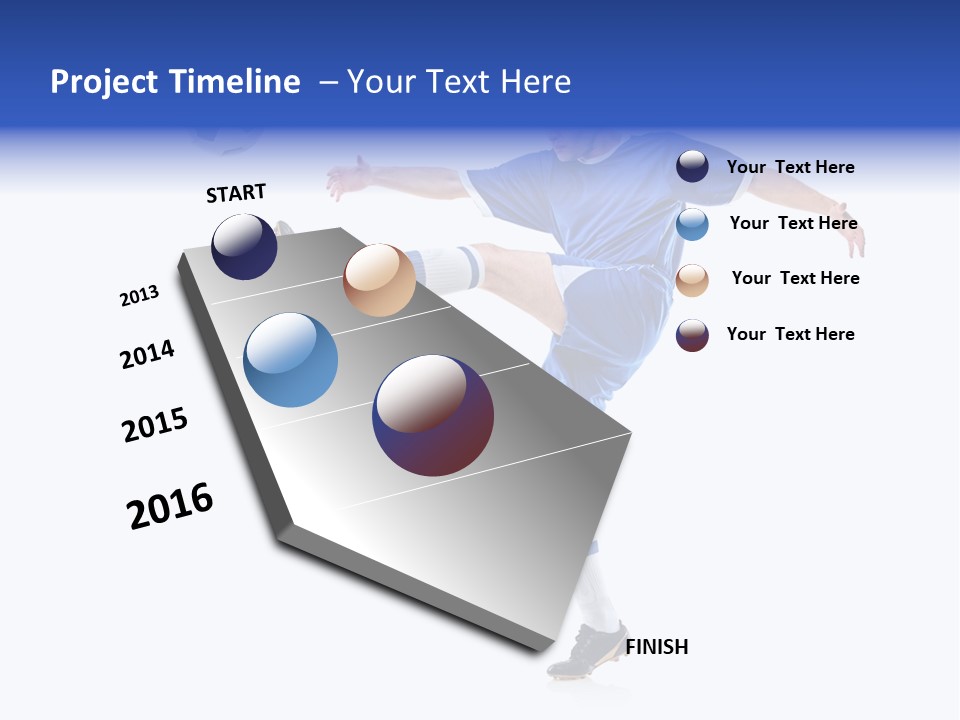 Project Timeline – Your Text Here

START

2013

2014

2015

2016

FINISH

Your Text Here

Your Text Here

Your Text Here

Your Text Here